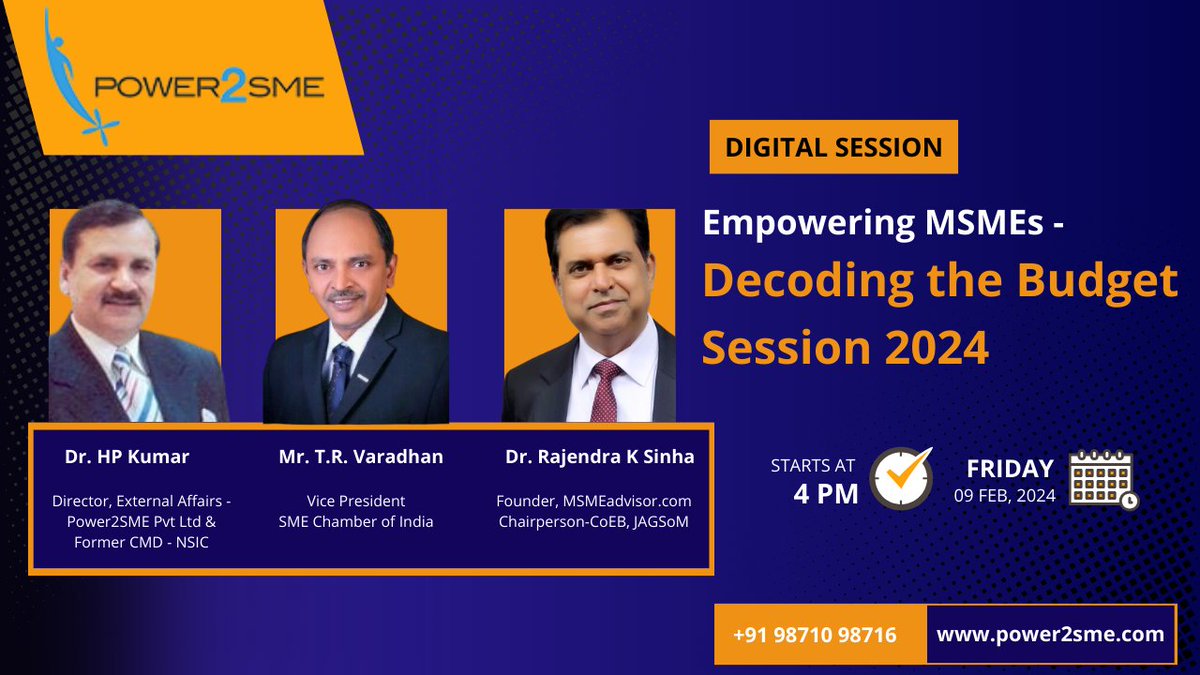 POWER2SME

DIGITAL SESSION

Empowering MSMEs -
Decoding the Budget Session 2024

Dr. HP Kumar
Director, External Affairs - Power2SME Pvt Ltd & Former CMD - NSIC

Mr. T.R. Varadhan
Vice President
SME Chamber of India

Dr. Rajendra K Sinha
Founder, MSMEadvisor.com
Chairperson-CoEB, JAGSoM

STARTS AT
4 PM

FRIDAY
09 FEB, 2024

+91 98710 98716
www.power2sme.com